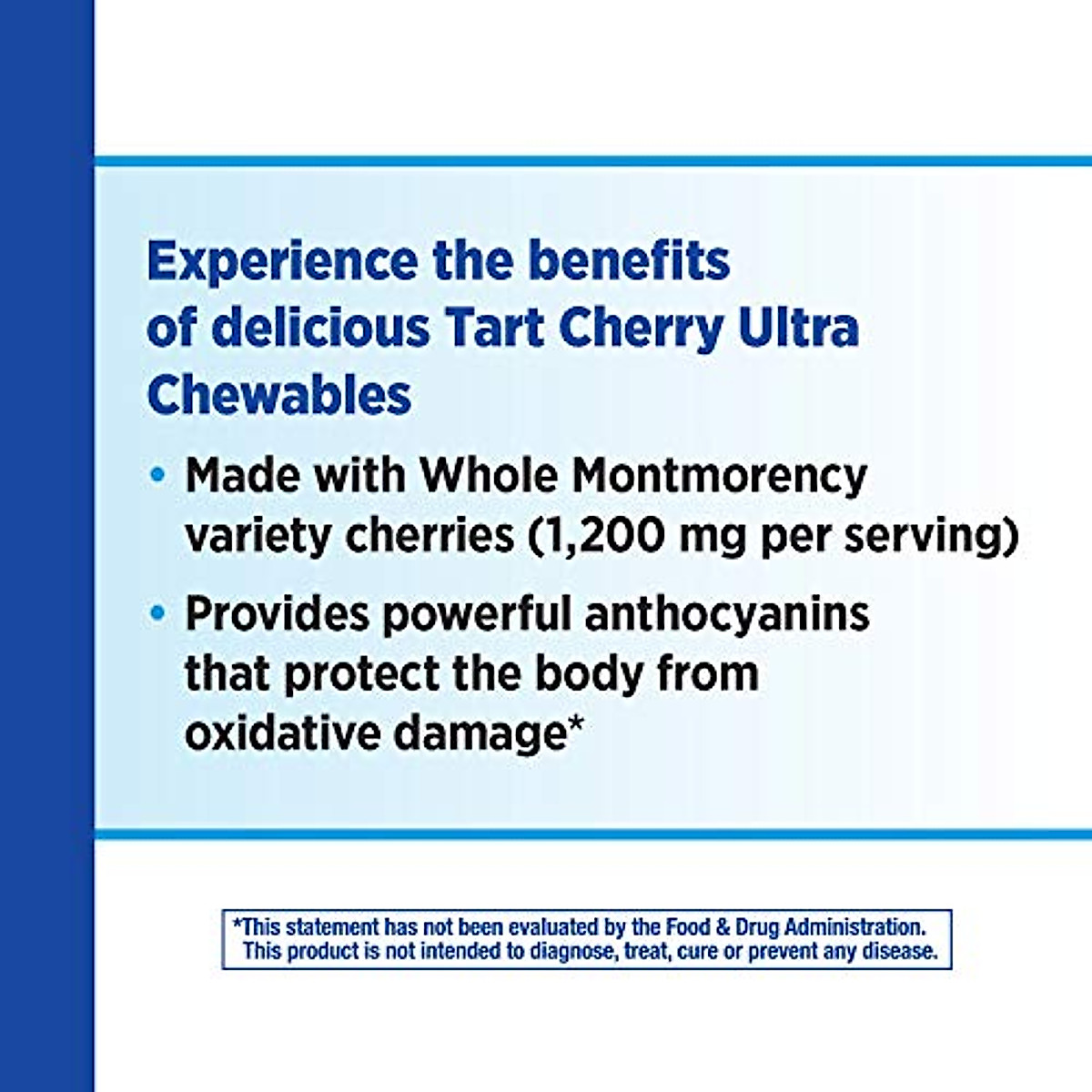 Experience the benefits of delicious Tart Cherry Ultra Chewables

• Made with Whole Montmorency variety cherries (1,200 mg per serving)

• Provides powerful anthocyanins that protect the body from oxidative damage*

*This statement has not been evaluated by the Food & Drug Administration. This product is not intended to diagnose, treat, cure or prevent any disease.